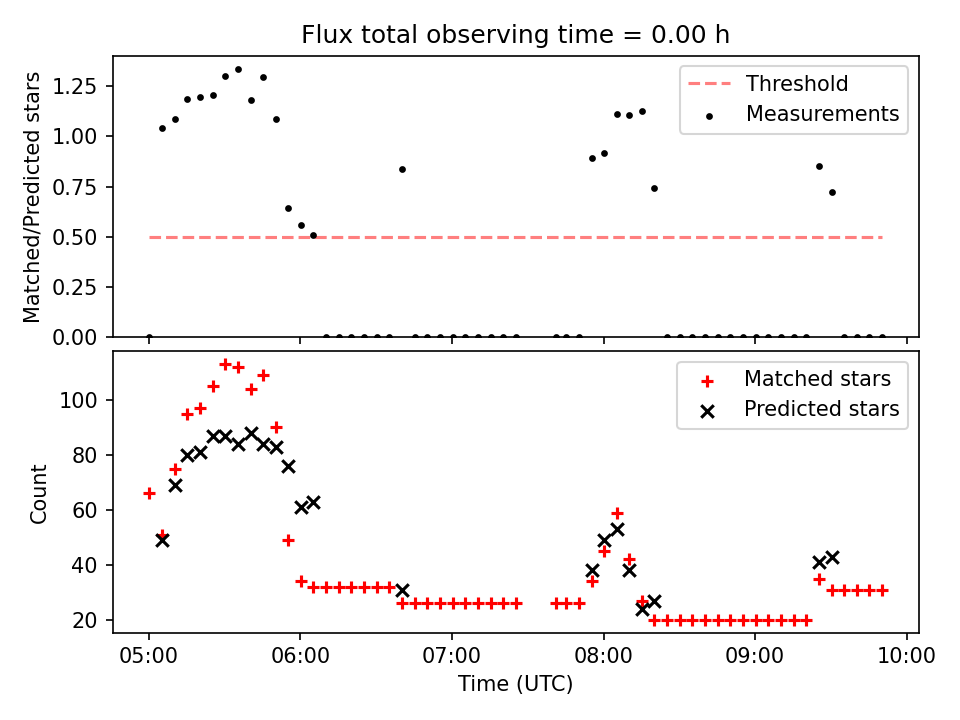 Flux total observing time = 0.00 h

Matched/Predicted stars

1.25
1.00
0.75
0.50
0.25
0.00

Threshold
Measurements

Count

100
80
60
40
20

Matched stars
Predicted stars

05:00
06:00
07:00
08:00
09:00
10:00

Time (UTC)